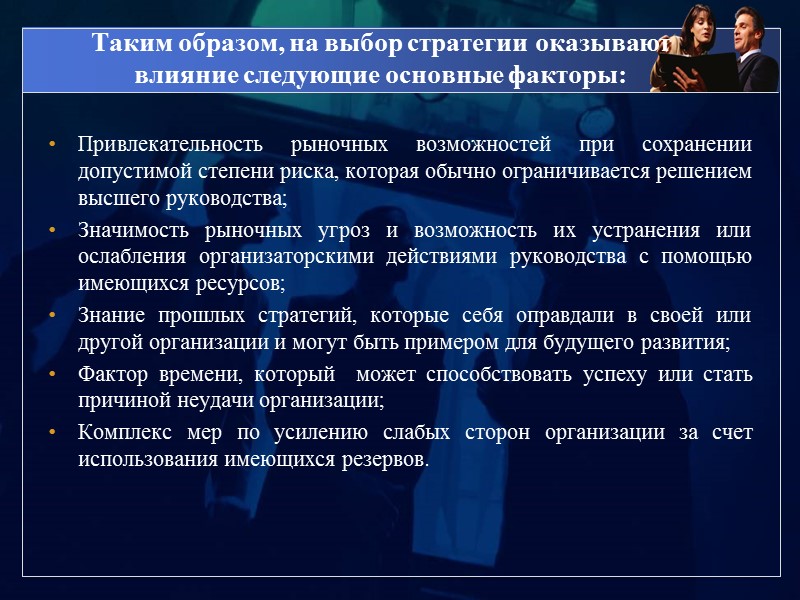 Таким образом, на выбор стратегии оказывают влияние следующие основные факторы:

• Привлекательность рыночных возможностей при сохранении допустимой степени риска, которая обычно ограничивается решением высшего руководства;
• Значимость рыночных угроз и возможность их устранения или ослабления организаторскими действиями руководства с помощью имеющихся ресурсов;
• Знание прошлых стратегий, которые себя оправдали в своей или другой организации и могут быть примером для будущего развития;
• Фактор времени, который может способствовать успеху или стать причиной неудачи организации;
• Комплекс мер по усилению слабых сторон организации за счет использования имеющихся резервов.